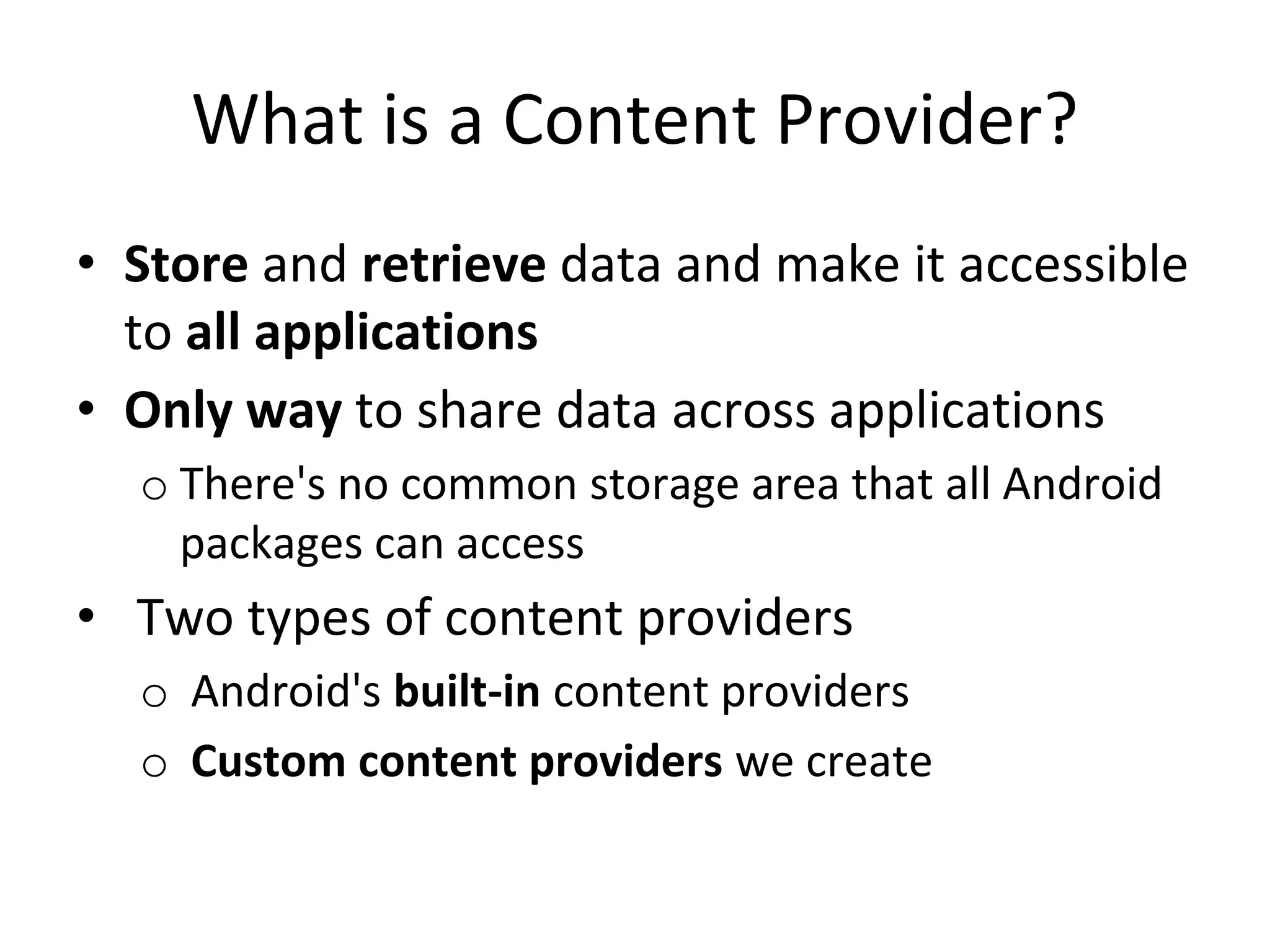 What is a Content Provider?

• Store and retrieve data and make it accessible to all applications
• Only way to share data across applications
o There's no common storage area that all Android packages can access
• Two types of content providers
o Android's built-in content providers
o Custom content providers we create